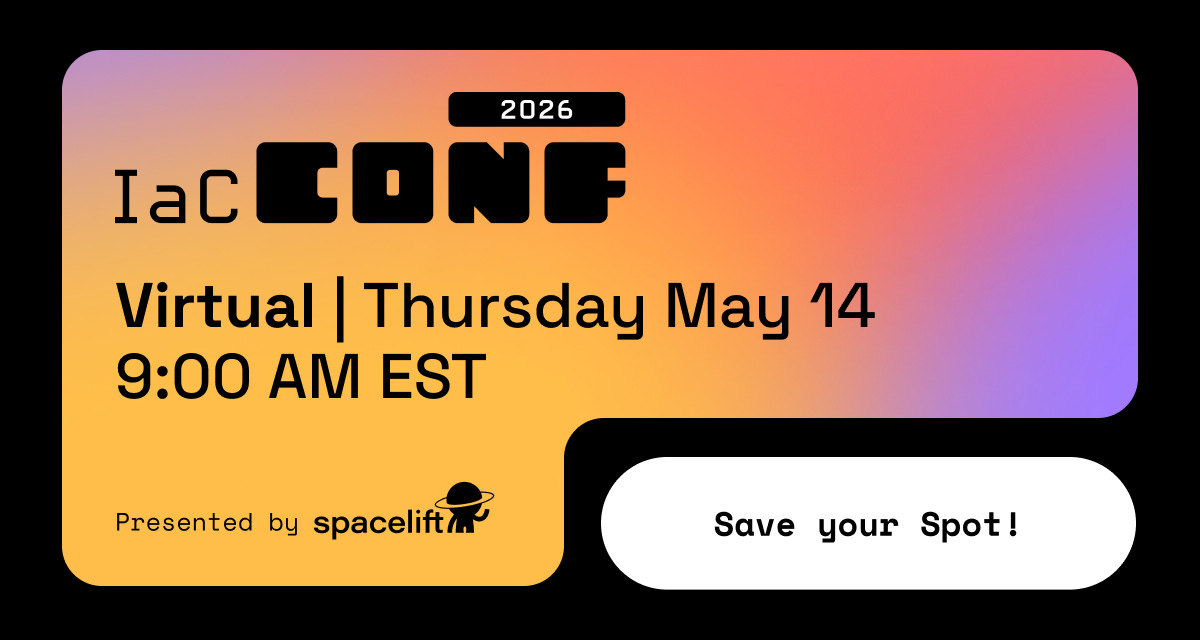 2026

IaC CONF

Virtual | Thursday May 14
9:00 AM EST

Presented by spacelift

Save your Spot!